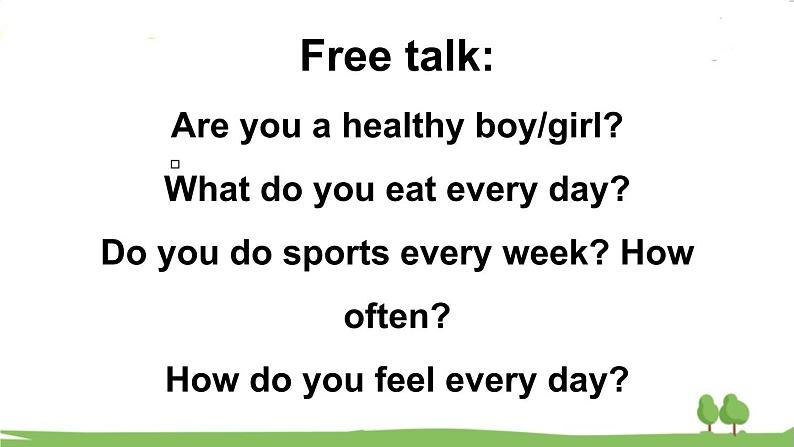 Free talk:

Are you a healthy boy/girl?

What do you eat every day?

Do you do sports every week? How often?

How do you feel every day?